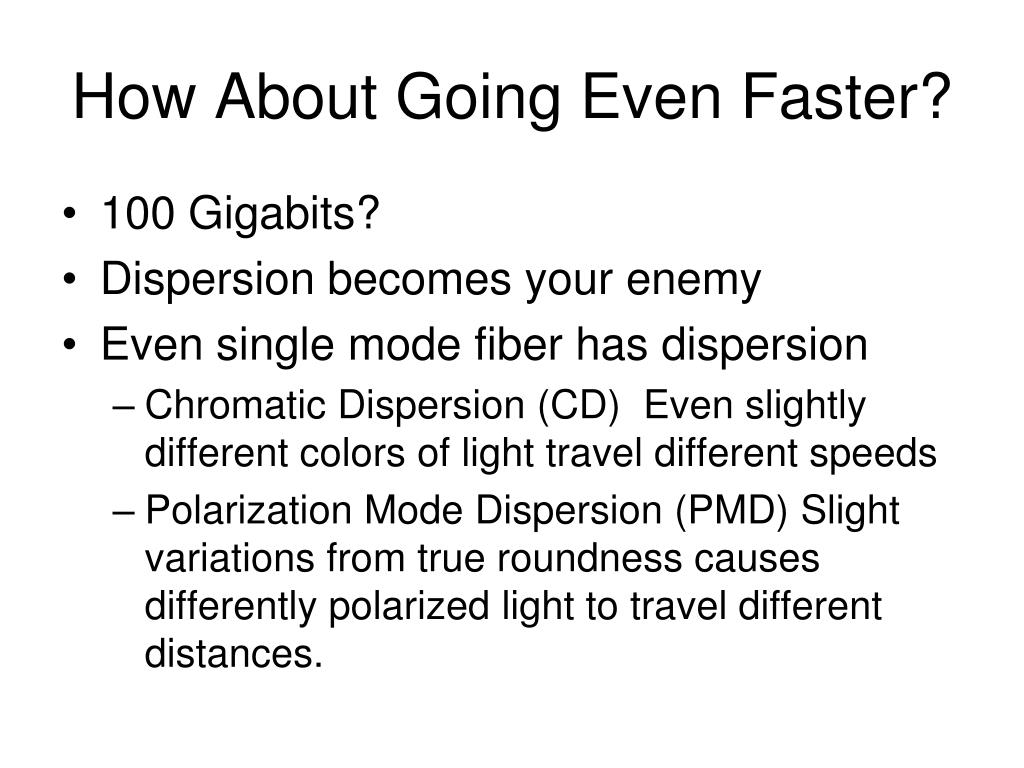 How About Going Even Faster?

• 100 Gigabits?
• Dispersion becomes your enemy
• Even single mode fiber has dispersion
– Chromatic Dispersion (CD) Even slightly different colors of light travel different speeds
– Polarization Mode Dispersion (PMD) Slight variations from true roundness causes differently polarized light to travel different distances.